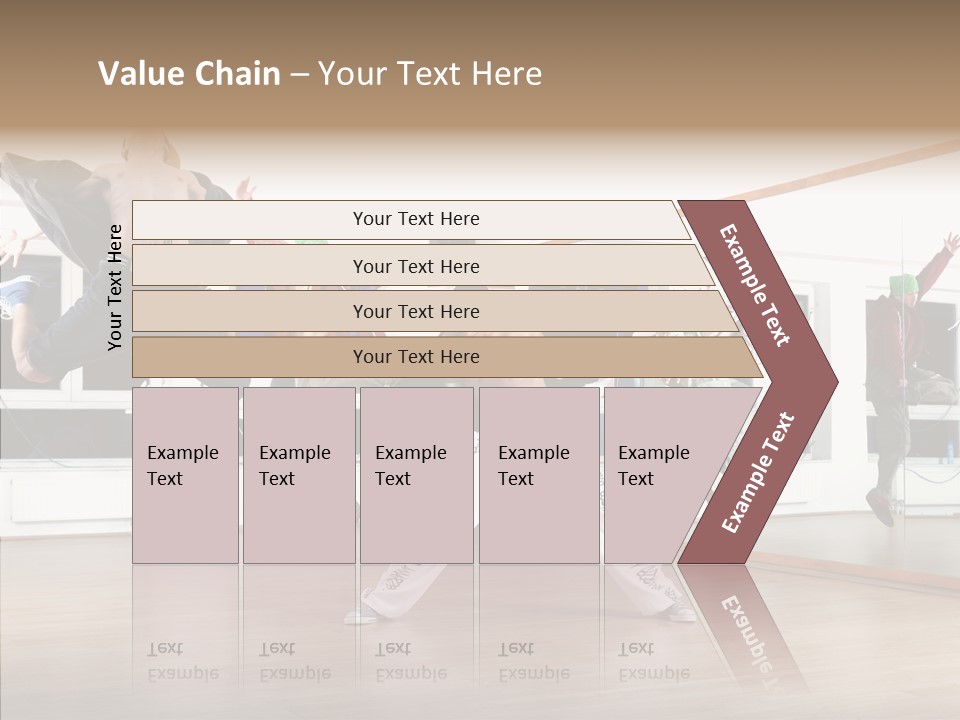 Value Chain – Your Text Here

Your Text Here

Your Text Here

Your Text Here

Your Text Here

Your Text Here

Example Text

Example Text

Example Text

Example Text

Example Text

Example Text

Example Text